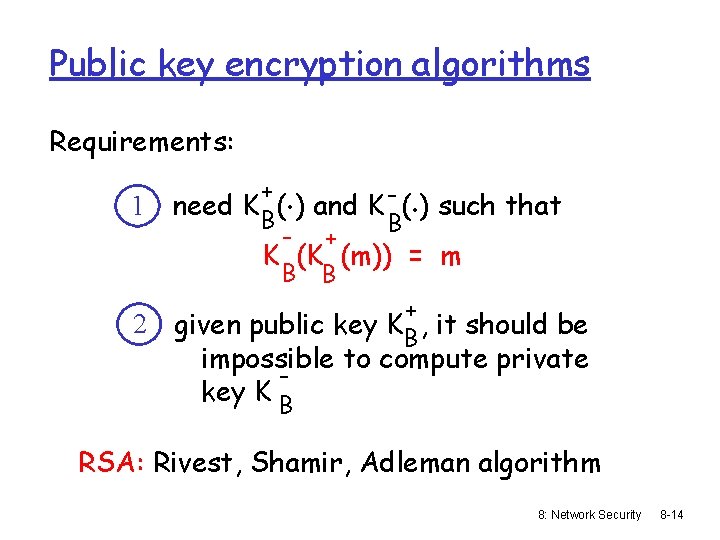 Public key encryption algorithms

Requirements:

1 need $K_B^+(\cdot)$ and $K_B^-(\cdot)$ such that

$K_B^-(K_B^+(m)) = m$

2 given public key $K_B^+$, it should be impossible to compute private key $K_B^-$

RSA: Rivest, Shamir, Adleman algorithm

8: Network Security 8-14